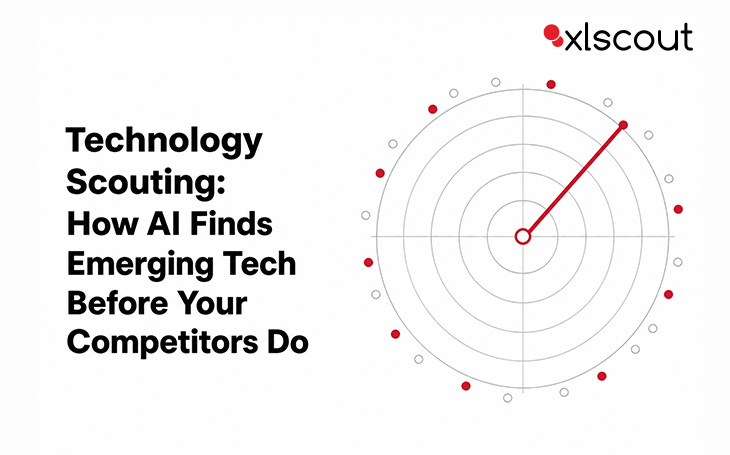 xlscout

Technology Scouting: How AI Finds Emerging Tech Before Your Competitors Do